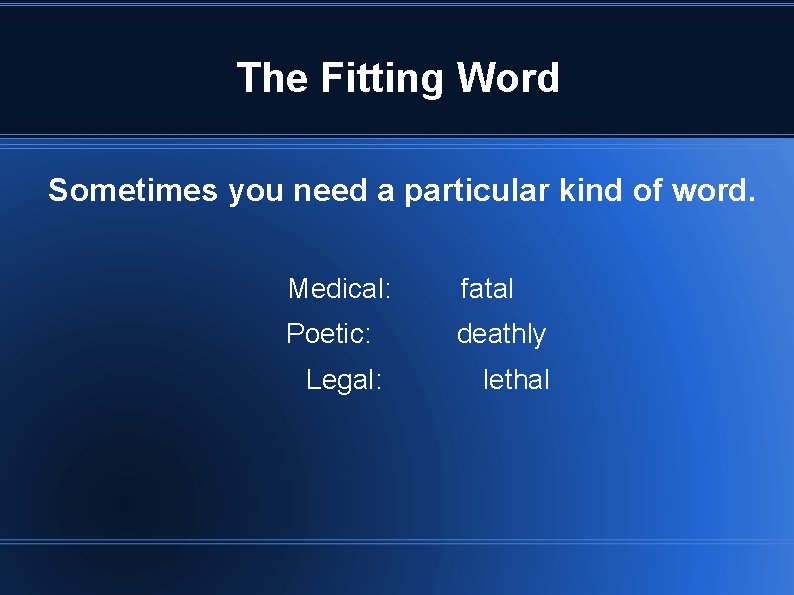 The Fitting Word

Sometimes you need a particular kind of word.

Medical: fatal
Poetic: deathly
Legal: lethal